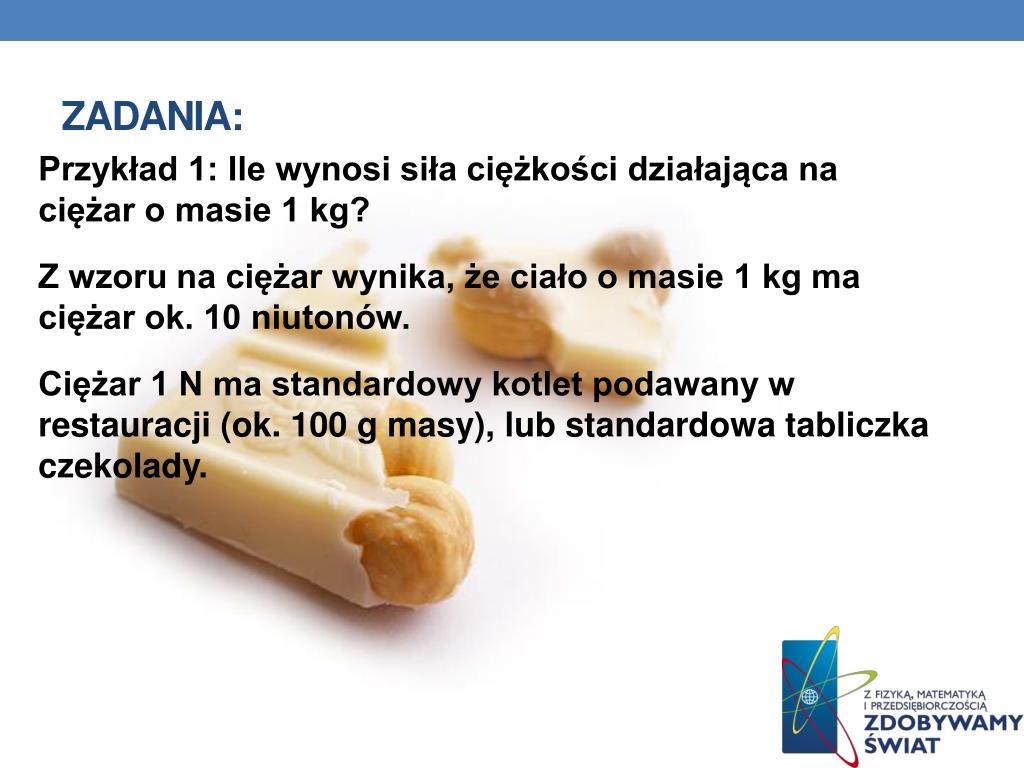 ZADANIA:

Przykład 1: Ile wynosi siła ciężkości działająca na ciężar o masie 1 kg?

Z wzoru na ciężar wynika, że ciało o masie 1 kg ma ciężar ok. 10 niutonów.

Ciężar 1 N ma standardowy kotlet podawany w restauracji (ok. 100 g masy), lub standardowa tabliczka czekolady.

Z FIZYKĄ, MATEMATYKĄ I PRZEDSIĘBIORCZOŚCIĄ
ZDOBYWAMY ŚWIAT